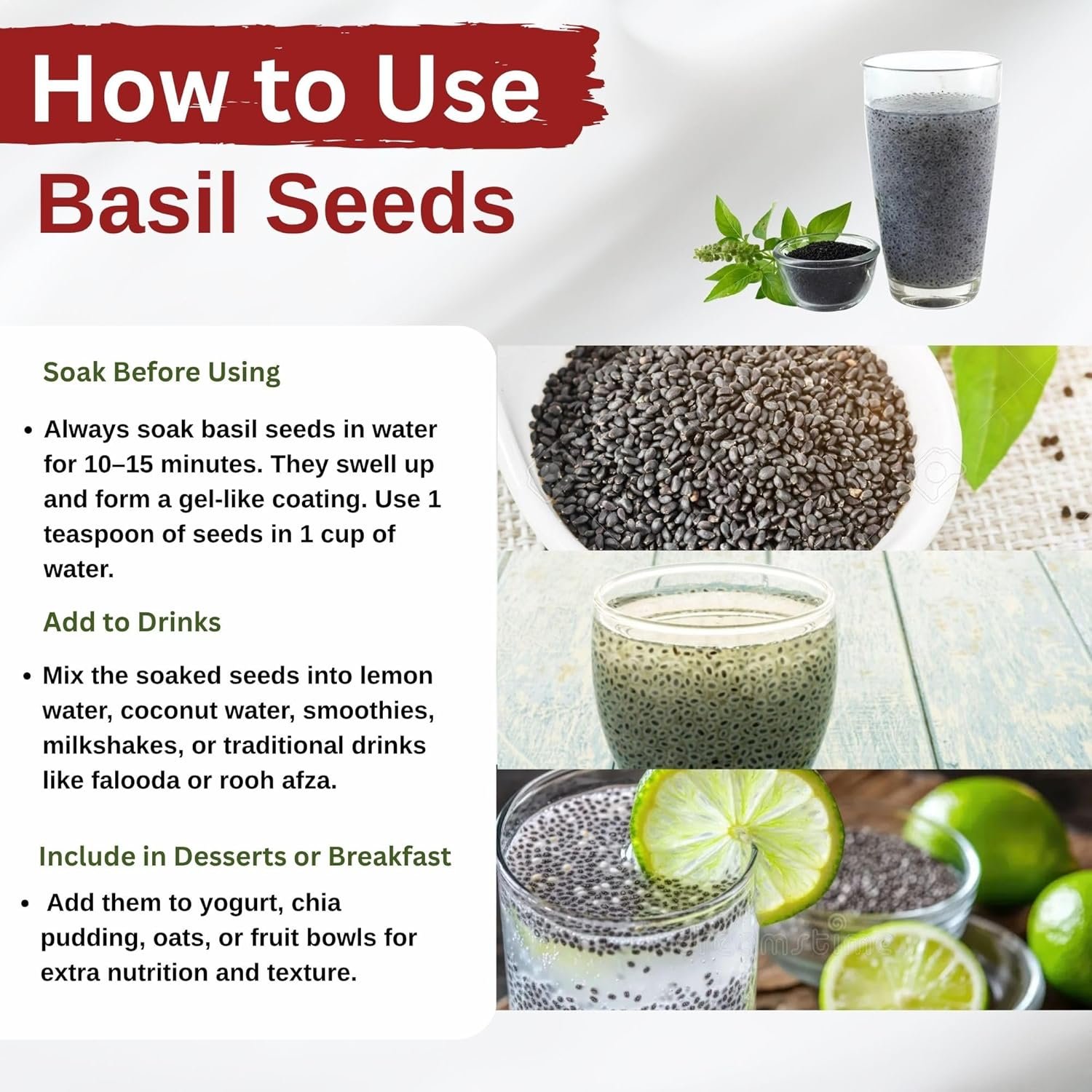 How to Use
Basil Seeds

Soak Before Using

• Always soak basil seeds in water for 10–15 minutes. They swell up and form a gel-like coating. Use 1 teaspoon of seeds in 1 cup of water.

Add to Drinks

• Mix the soaked seeds into lemon water, coconut water, smoothies, milkshakes, or traditional drinks like falooda or rooh afza.

Include in Desserts or Breakfast

• Add them to yogurt, chia pudding, oats, or fruit bowls for extra nutrition and texture.

dreamstime